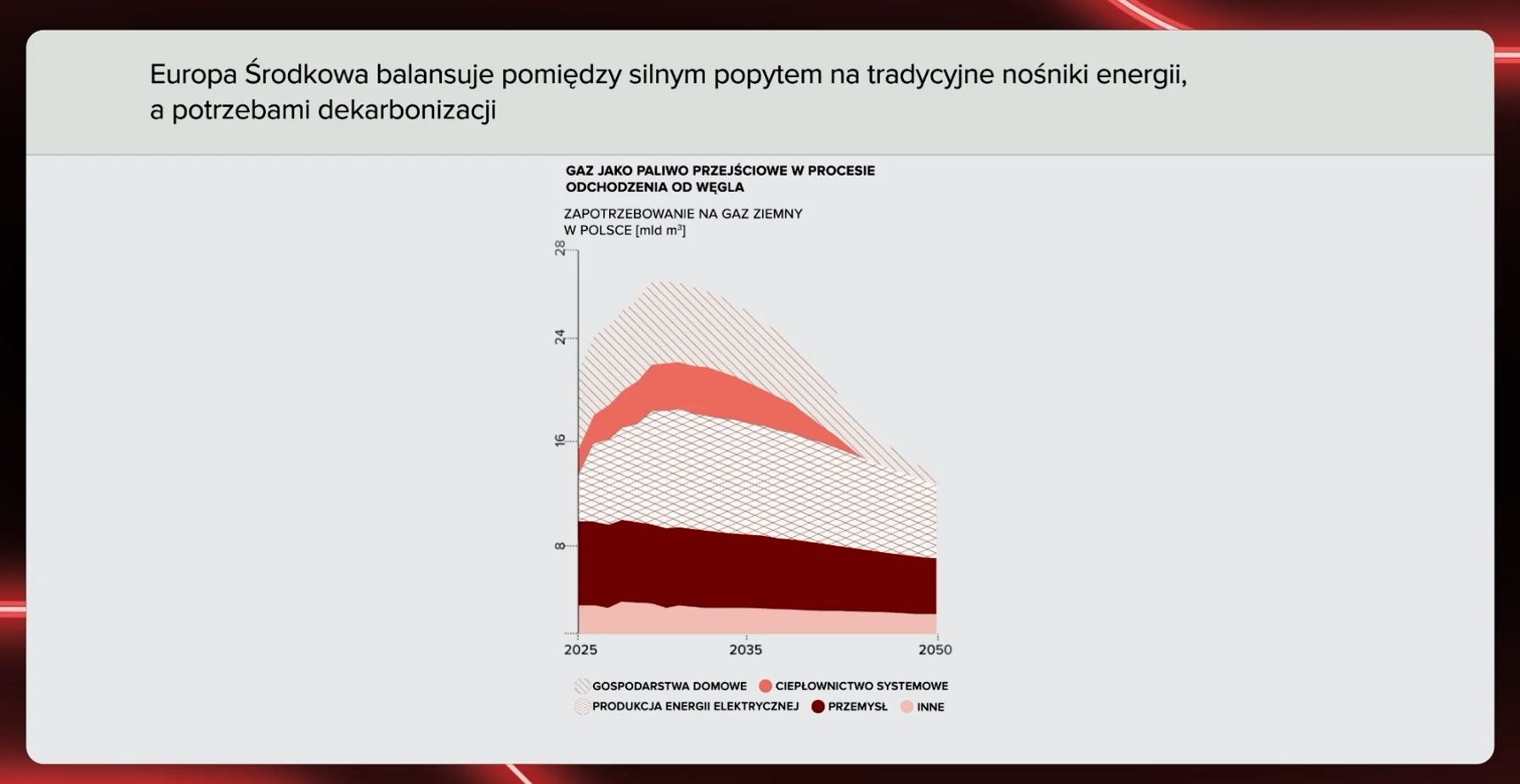 Europa Środkowa balansuje pomiędzy silnym popytem na tradycyjne nośniki energii, a potrzebami dekarbonizacji

GAZ JAKO PALIWO PRZEJŚCIOWE W PROCESIE ODCHODZENIA OD WĘGLA

ZAPOTRZEBOWANIE NA GAZ ZIEMNY W POLSCE [mld $m^3$]

28
24
16
8

2025
2035
2050

GOSPODARSTWA DOMOWE
CIEPŁOWNICTWO SYSTEMOWE
PRODUKCJA ENERGII ELEKTRYCZNEJ
PRZEMYSŁ
INNE